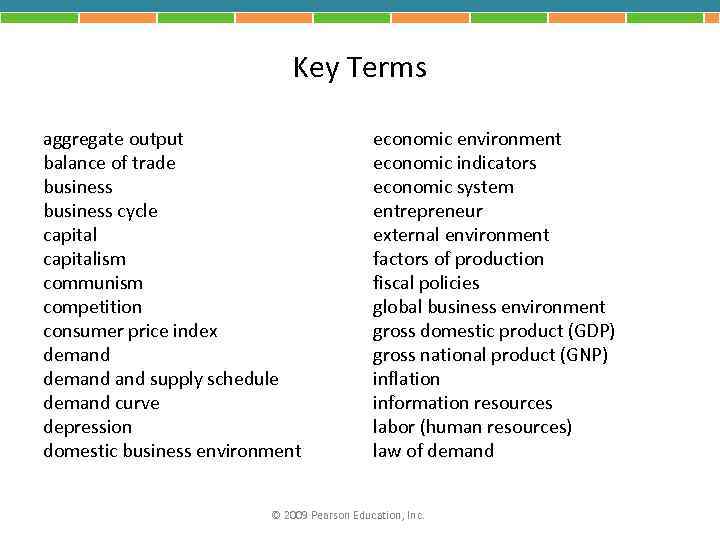 Key Terms

aggregate output
balance of trade
business
business cycle
capital
capitalism
communism
competition
consumer price index
demand
demand and supply schedule
demand curve
depression
domestic business environment

economic environment
economic indicators
economic system
entrepreneur
external environment
factors of production
fiscal policies
global business environment
gross domestic product (GDP)
gross national product (GNP)
inflation
information resources
labor (human resources)
law of demand

© 2009 Pearson Education, Inc.